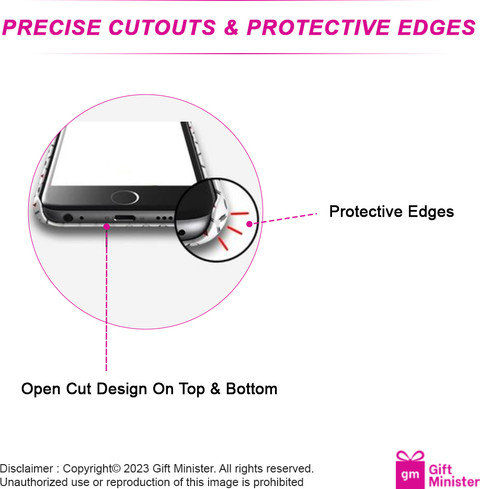 PRECISE CUTOUTS & PROTECTIVE EDGES

Protective Edges

Open Cut Design On Top & Bottom

Disclaimer : Copyright© 2023 Gift Minister. All rights reserved.
Unauthorized use or reproduction of this image is prohibited

gm Gift Minister